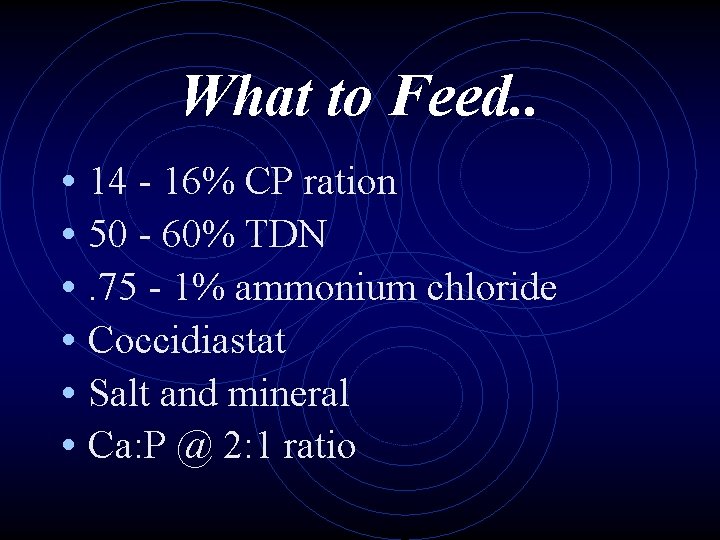 What to Feed..

• 14 - 16% CP ration
• 50 - 60% TDN
• .75 - 1% ammonium chloride
• Coccidiastat
• Salt and mineral
• Ca:P @ 2:1 ratio